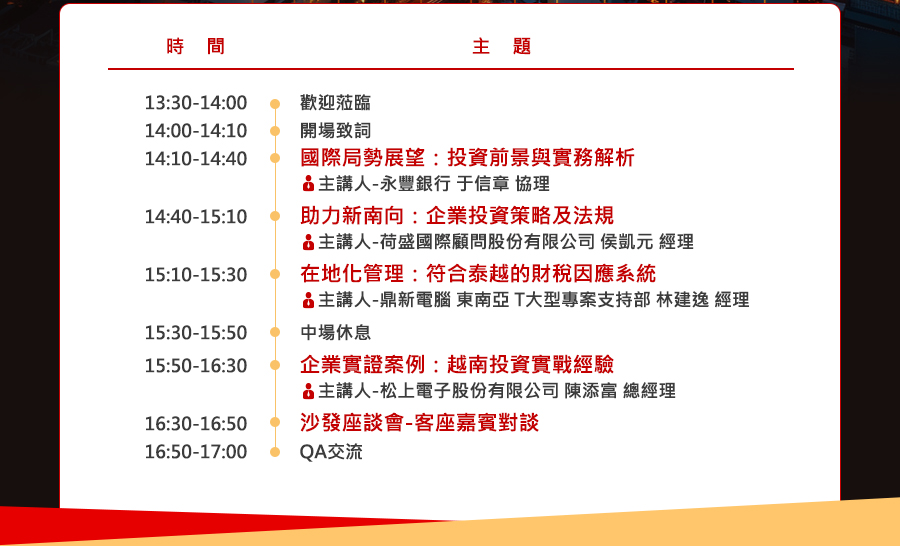 | 時 間 | 主 題 |
|---|---|
| 13:30-14:00 | 歡迎蒞臨 |
| 14:00-14:10 | 開場致詞 |
| 14:10-14:40 | 國際局勢展望：投資前景與實務解析<br>主講人-永豐銀行 于信章 協理 |
| 14:40-15:10 | 助力新南向：企業投資策略及法規<br>主講人-荷盛國際顧問股份有限公司 侯凱元 經理 |
| 15:10-15:30 | 在地化管理：符合泰越的財稅因應系統<br>主講人-鼎新電腦 東南亞 T大型專案支持部 林建逸 經理 |
| 15:30-15:50 | 中場休息 |
| 15:50-16:30 | 企業實證案例：越南投資實戰經驗<br>主講人-松上電子股份有限公司 陳添富 總經理 |
| 16:30-16:50 | 沙發座談會-客座嘉賓對談 |
| 16:50-17:00 | QA交流 |